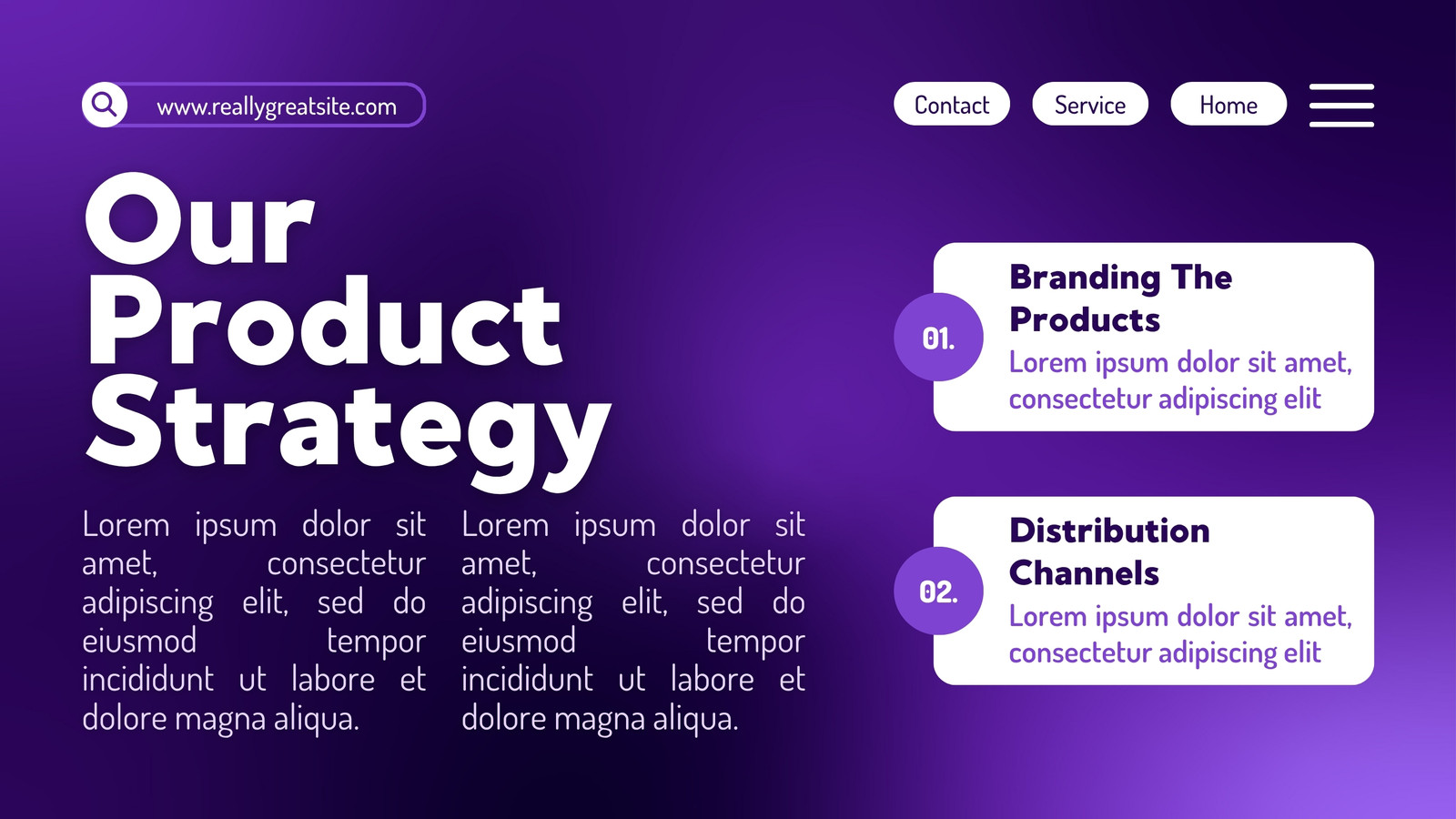 www.reallygreatsite.com

Contact Service Home

Our Product Strategy

Lorem ipsum dolor sit amet, consectetur adipiscing elit, sed do eiusmod tempor incididunt ut labore et dolore magna aliqua.

Lorem ipsum dolor sit amet, consectetur adipiscing elit, sed do eiusmod tempor incididunt ut labore et dolore magna aliqua.

01.

Branding The Products

Lorem ipsum dolor sit amet, consectetur adipiscing elit

02.

Distribution Channels

Lorem ipsum dolor sit amet, consectetur adipiscing elit